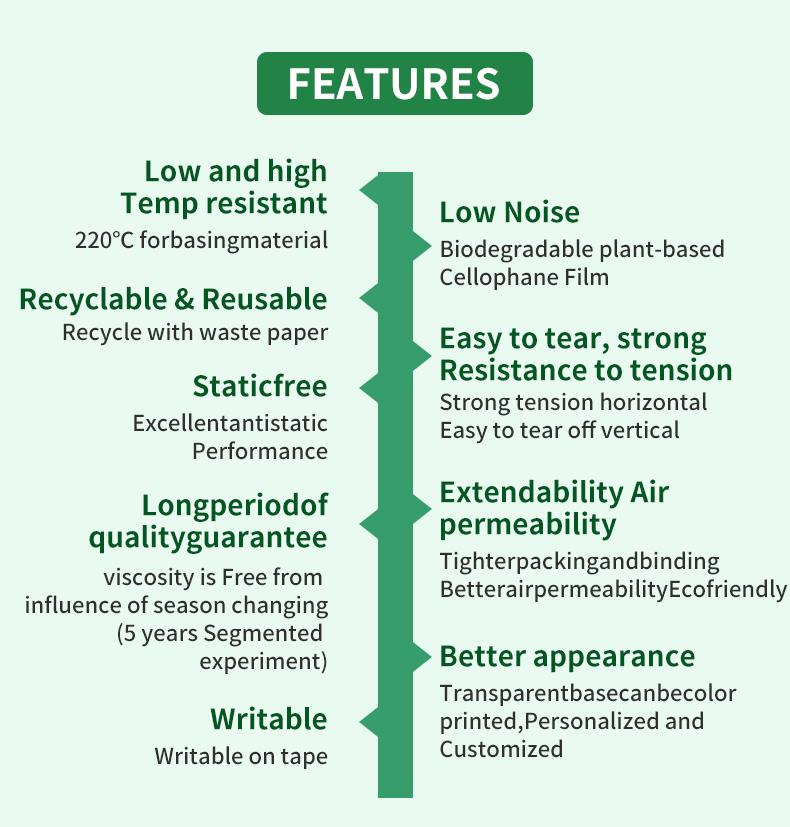 FEATURES

Low and high Temp resistant
220°C forbasingmaterial

Recyclable & Reusable
Recycle with waste paper

Staticfree
Excellentantistatic Performance

Longperiodof qualityguarantee
viscosity is Free from influence of season changing (5 years Segmented experiment)

Writable
Writable on tape

Low Noise
Biodegradable plant-based Cellophane Film

Easy to tear, strong Resistance to tension
Strong tension horizontal
Easy to tear off vertical

Extendability Air permeability
Tighterpackingandbinding
BetterairpermeabilityEcofriendly

Better appearance
Transparentbasecanbecolor printed,Personalized and Customized